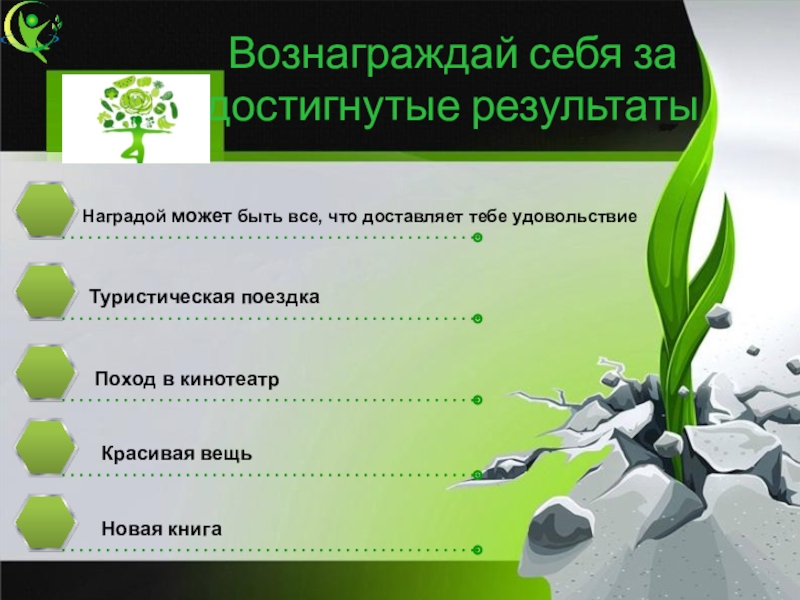 Вознаграждай себя за достигнутые результаты

Наградой может быть все, что доставляет тебе удовольствие

Туристическая поездка

Поход в кинотеатр

Красивая вещь

Новая книга